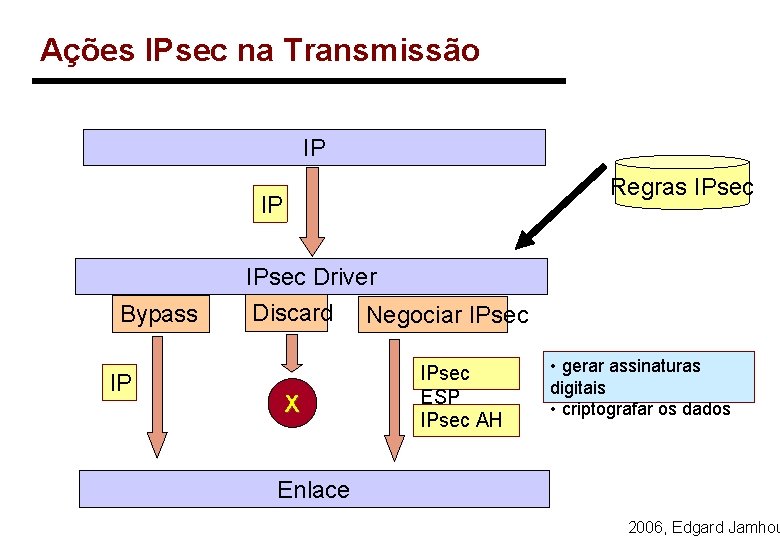 Ações IPsec na Transmissão

IP

IP

Regras IPsec

IPsec Driver

Bypass

Discard

Negociar IPsec

IP

X

IPsec ESP

IPsec AH

• gerar assinaturas digitais
• criptografar os dados

Enlace

2006, Edgard Jamhou